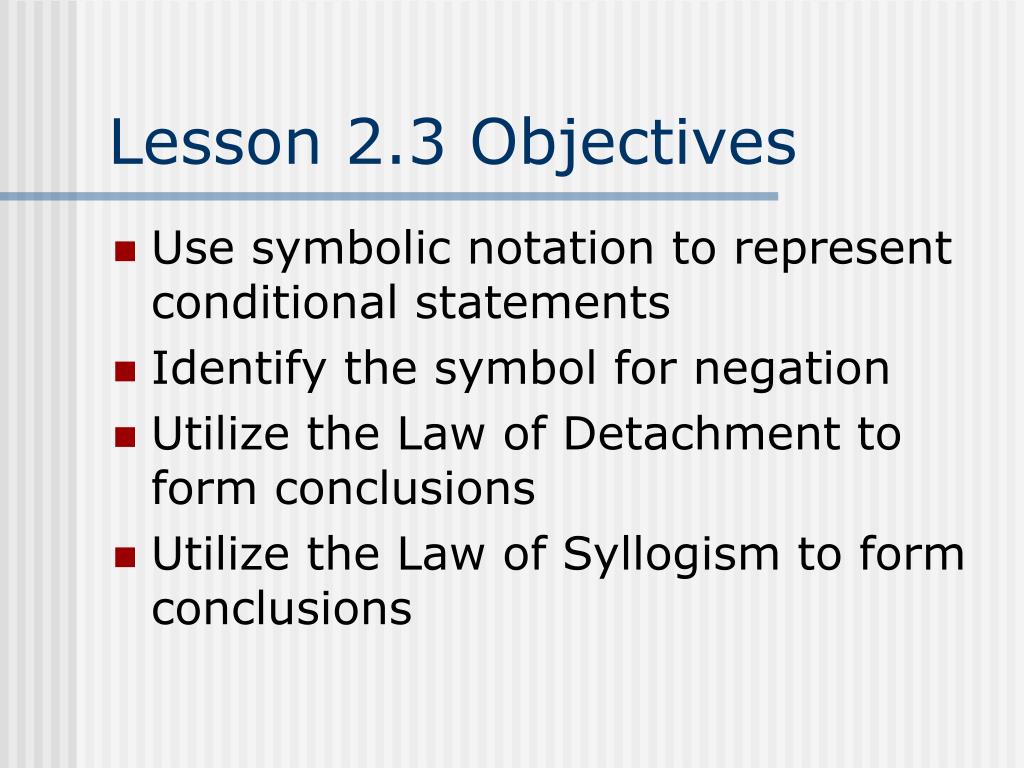 Lesson 2.3 Objectives

- Use symbolic notation to represent conditional statements
- Identify the symbol for negation
- Utilize the Law of Detachment to form conclusions
- Utilize the Law of Syllogism to form conclusions